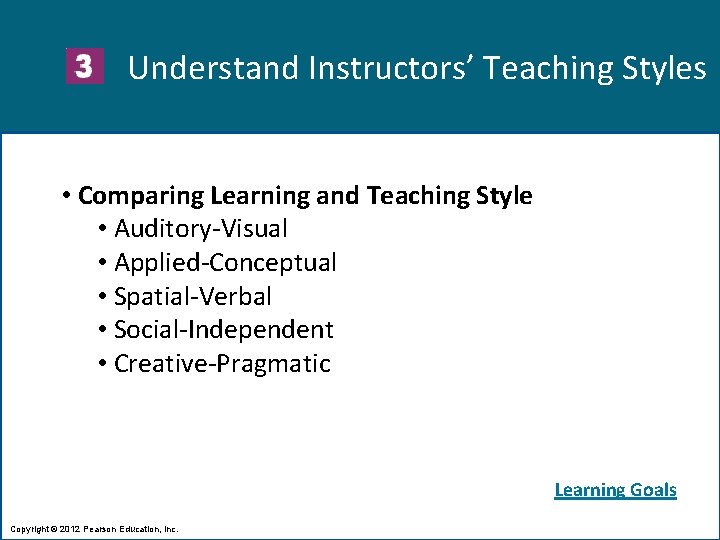 3 Understand Instructors' Teaching Styles

• Comparing Learning and Teaching Style
  • Auditory-Visual
  • Applied-Conceptual
  • Spatial-Verbal
  • Social-Independent
  • Creative-Pragmatic

Learning Goals

Copyright © 2012 Pearson Education, Inc.